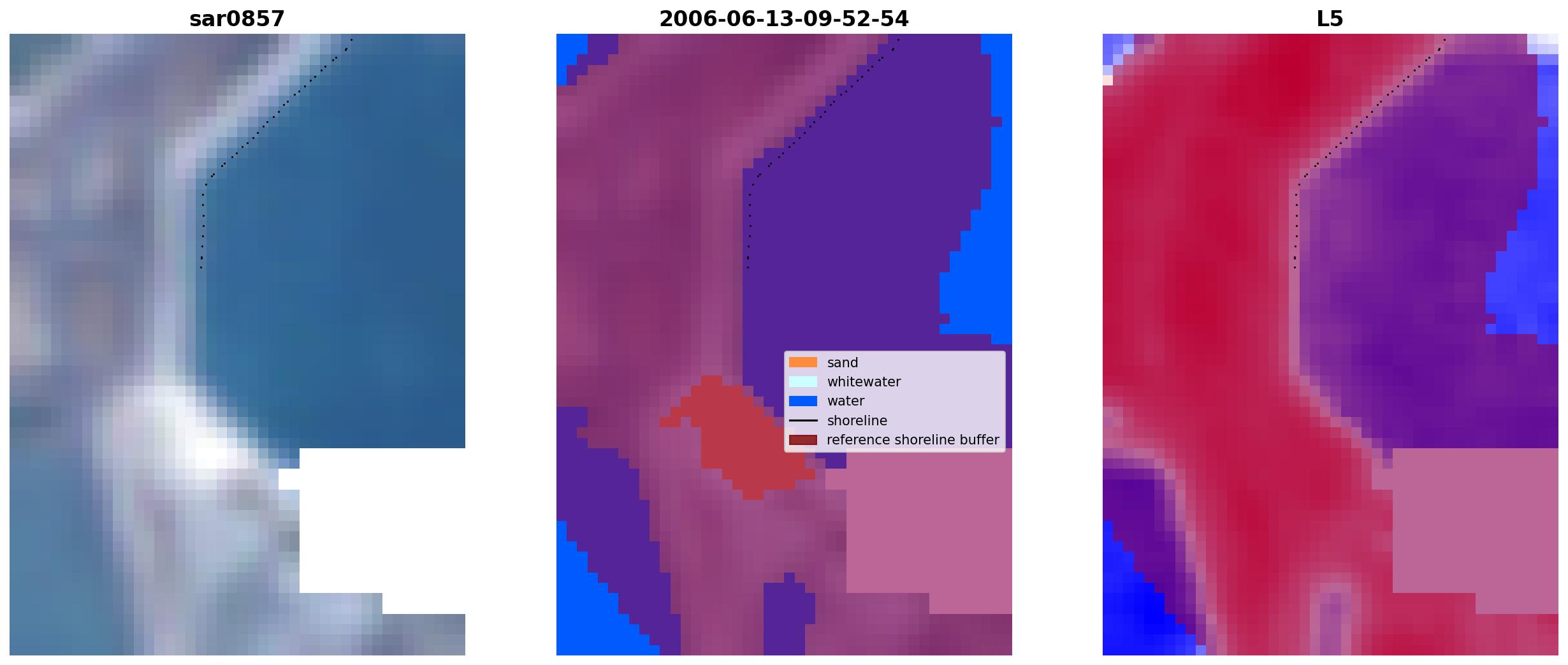 sar0857

2006-06-13-09-52-54

sand
whitewater
water
shoreline
reference shoreline buffer

L5